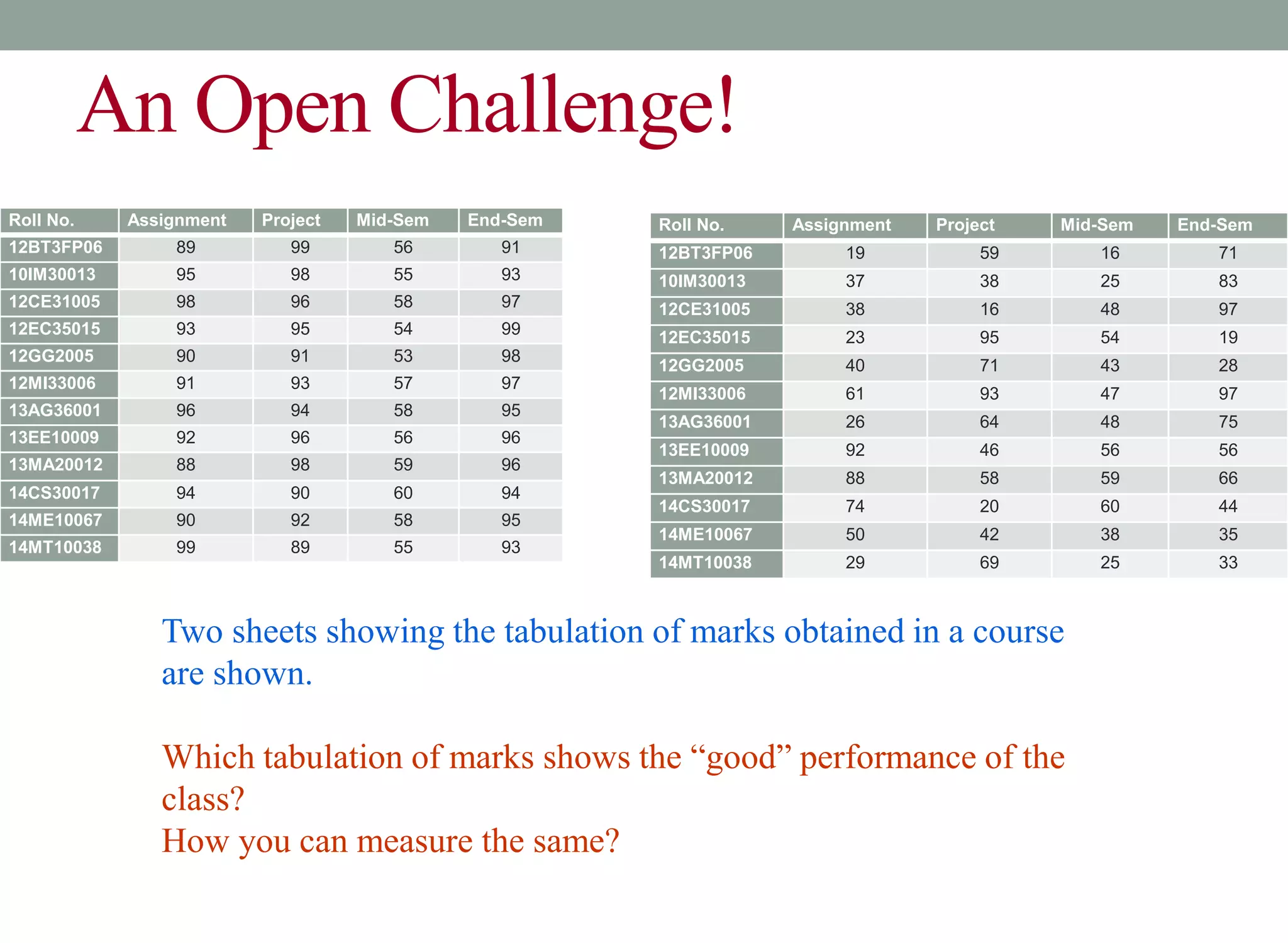 An Open Challenge!

| Roll No. | Assignment | Project | Mid-Sem | End-Sem |
|---|---|---|---|---|
| 12BT3FP06 | 89 | 99 | 56 | 91 |
| 10IM30013 | 95 | 98 | 55 | 93 |
| 12CE31005 | 98 | 96 | 58 | 97 |
| 12EC35015 | 93 | 95 | 54 | 99 |
| 12GG2005 | 90 | 91 | 53 | 98 |
| 12MI33006 | 91 | 93 | 57 | 97 |
| 13AG36001 | 96 | 94 | 58 | 95 |
| 13EE10009 | 92 | 96 | 56 | 96 |
| 13MA20012 | 88 | 98 | 59 | 96 |
| 14CS30017 | 94 | 90 | 60 | 94 |
| 14ME10067 | 90 | 92 | 58 | 95 |
| 14MT10038 | 99 | 89 | 55 | 93 |

| Roll No. | Assignment | Project | Mid-Sem | End-Sem |
|---|---|---|---|---|
| 12BT3FP06 | 19 | 59 | 16 | 71 |
| 10IM30013 | 37 | 38 | 25 | 83 |
| 12CE31005 | 38 | 16 | 48 | 97 |
| 12EC35015 | 23 | 95 | 54 | 19 |
| 12GG2005 | 40 | 71 | 43 | 28 |
| 12MI33006 | 61 | 93 | 47 | 97 |
| 13AG36001 | 26 | 64 | 48 | 75 |
| 13EE10009 | 92 | 46 | 56 | 56 |
| 13MA20012 | 88 | 58 | 59 | 66 |
| 14CS30017 | 74 | 20 | 60 | 44 |
| 14ME10067 | 50 | 42 | 38 | 35 |
| 14MT10038 | 29 | 69 | 25 | 33 |

Two sheets showing the tabulation of marks obtained in a course are shown.

Which tabulation of marks shows the “good” performance of the class?
How you can measure the same?